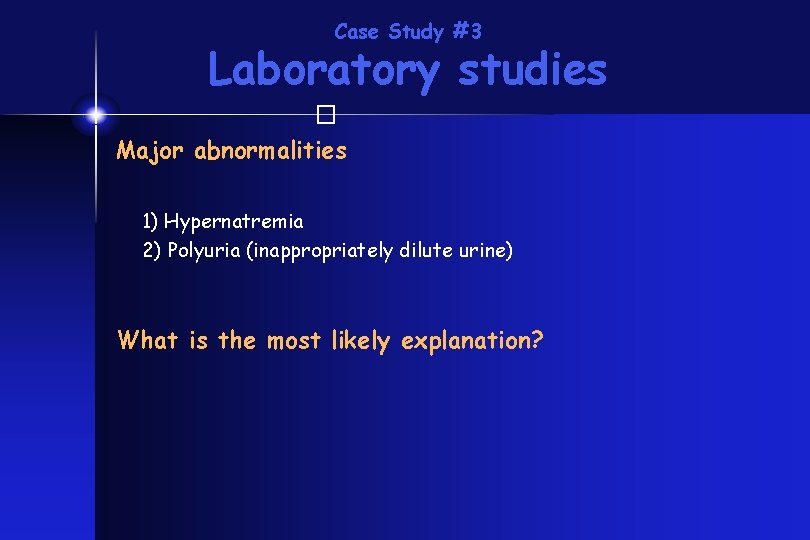 Case Study #3
Laboratory studies

Major abnormalities

1) Hypernatremia
2) Polyuria (inappropriately dilute urine)

What is the most likely explanation?